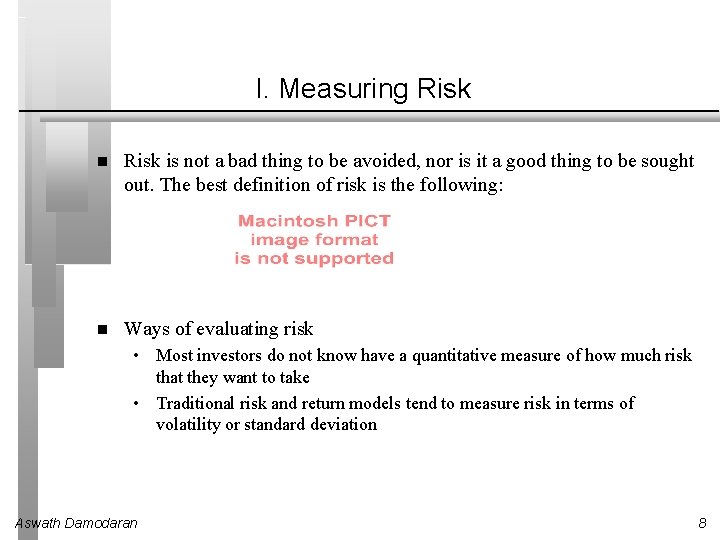 I. Measuring Risk

■ Risk is not a bad thing to be avoided, nor is it a good thing to be sought out. The best definition of risk is the following:

Macintosh PICT image format is not supported

■ Ways of evaluating risk
• Most investors do not know have a quantitative measure of how much risk that they want to take
• Traditional risk and return models tend to measure risk in terms of volatility or standard deviation

Aswath Damodaran

8